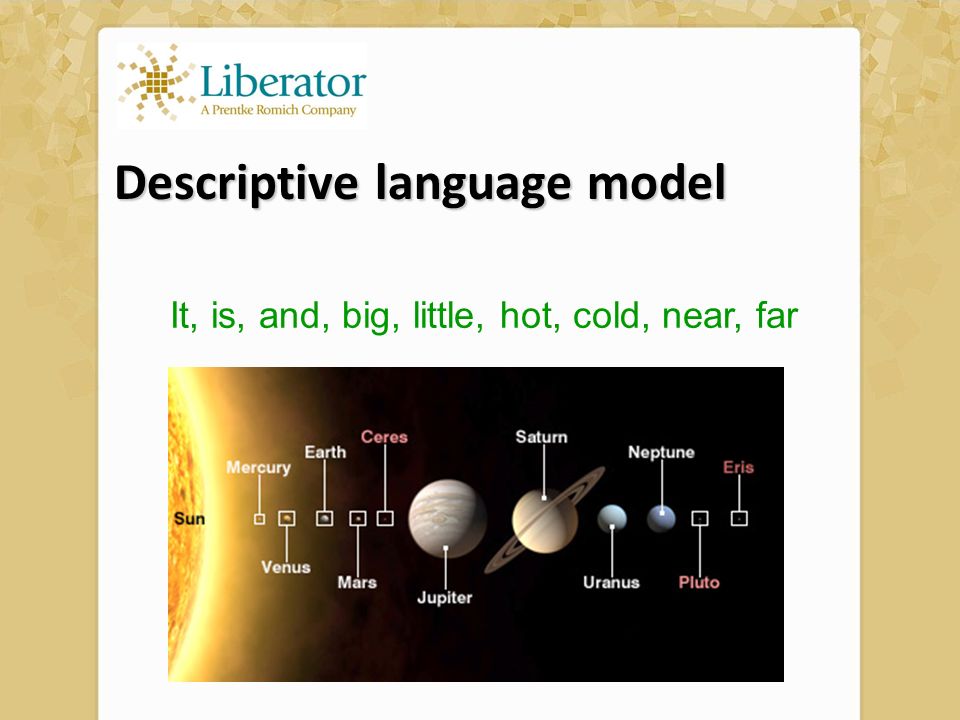 Liberator
A Prentke Romich Company

Descriptive language model

It, is, and, big, little, hot, cold, near, far

Sun
Mercury
Venus
Earth
Mars
Ceres
Jupiter
Saturn
Uranus
Neptune
Pluto
Eris